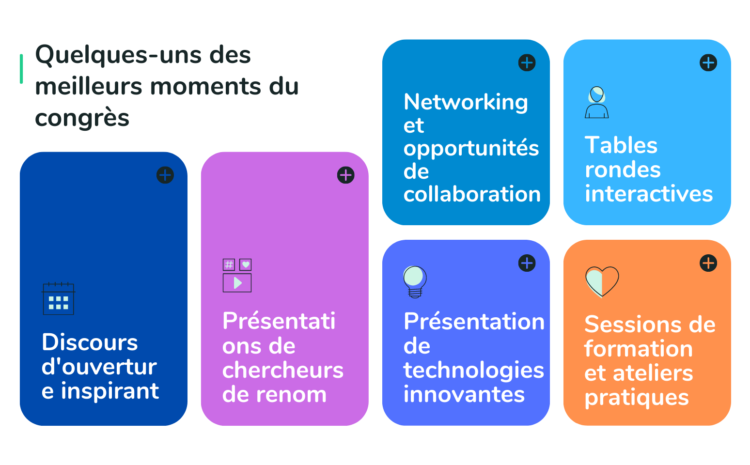 Quelques-uns des meilleurs moments du congrès

Discours d'ouverture inspirant

Présentations de chercheurs de renom

Networking et opportunités de collaboration

Tables rondes interactives

Présentation de technologies innovantes

Sessions de formation et ateliers pratiques